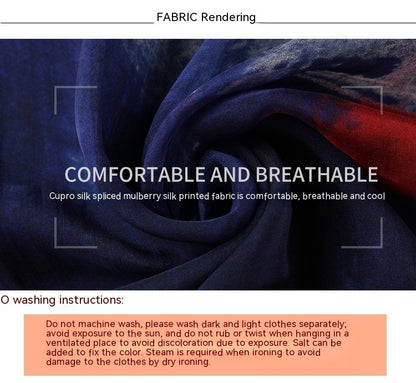 FABRIC Rendering

COMFORTABLE AND BREATHABLE

Cupro silk spliced mulberry silk printed fabric is comfortable, breathable and cool

O washing instructions:

Do not machine wash, please wash dark and light clothes separately; avoid exposure to the sun, and do not rub or twist when hanging in a ventilated place to avoid discoloration due to exposure. Salt can be added to fix the color. Steam is required when ironing to avoid damage to the clothes by dry ironing.